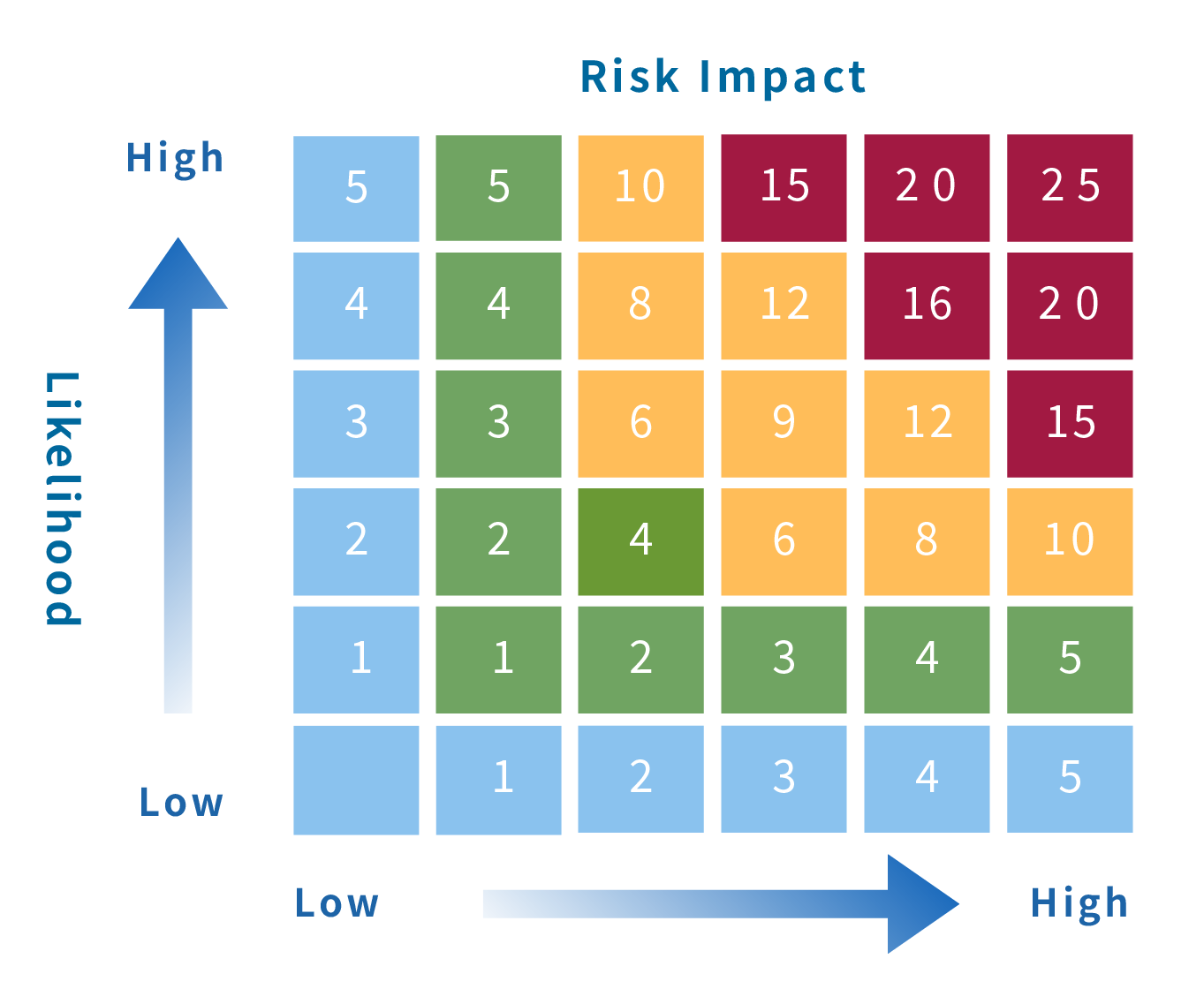 Risk Impact

High

Likelihood

Low

| 5 | 5 | 10 | 15 | 20 | 25 |
|---|---|---|---|---|---|
| 4 | 4 | 8 | 12 | 16 | 20 |
| 3 | 3 | 6 | 9 | 12 | 15 |
| 2 | 2 | 4 | 6 | 8 | 10 |
| 1 | 1 | 2 | 3 | 4 | 5 |
|  | 1 | 2 | 3 | 4 | 5 |

Low

High